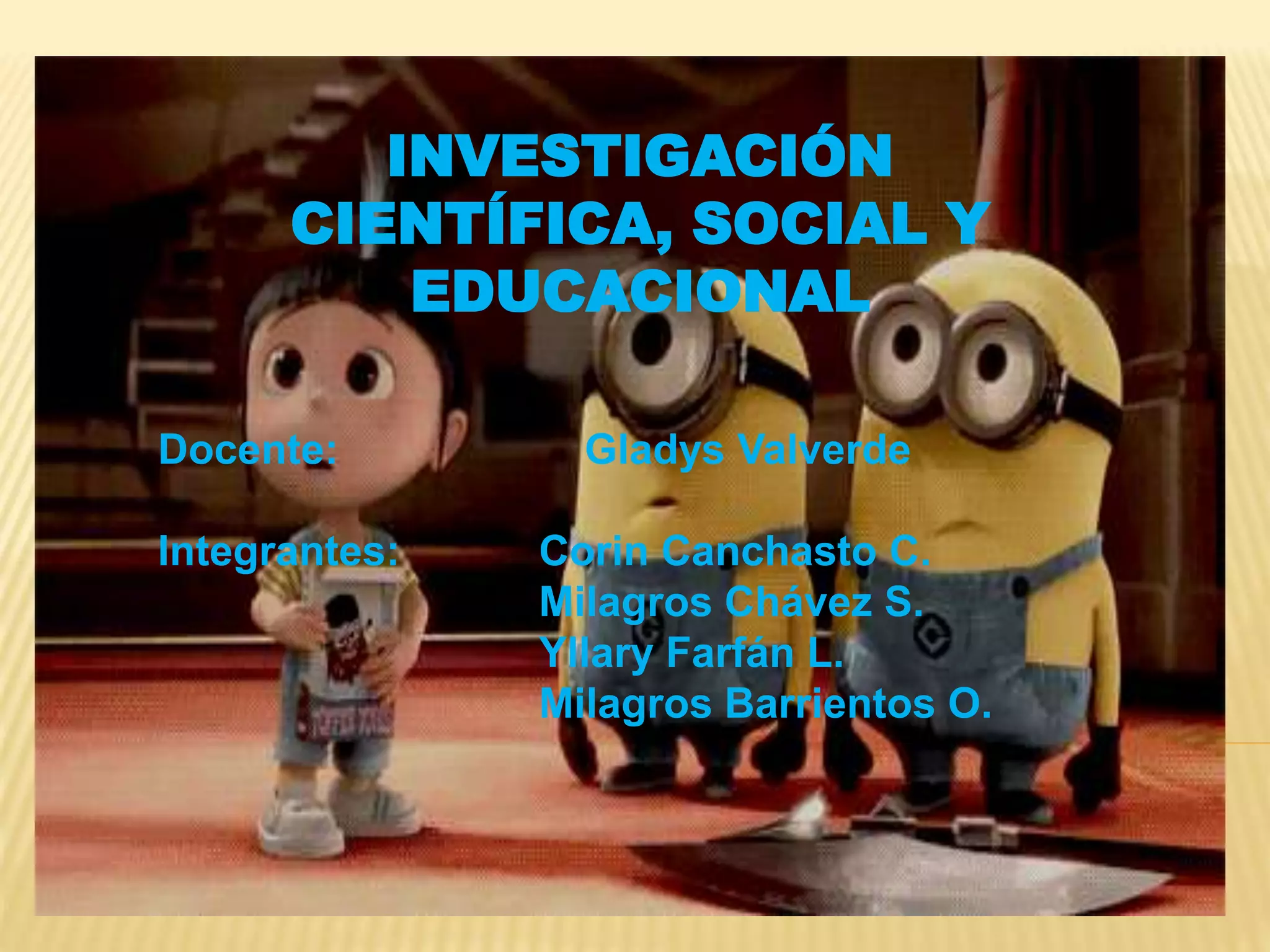 INVESTIGACIÓN CIENTÍFICA, SOCIAL Y EDUCACIONAL

Docente: Gladys Valverde

Integrantes: Corin Canchasto C.
Milagros Chávez S.
Yllary Farfán L.
Milagros Barrientos O.